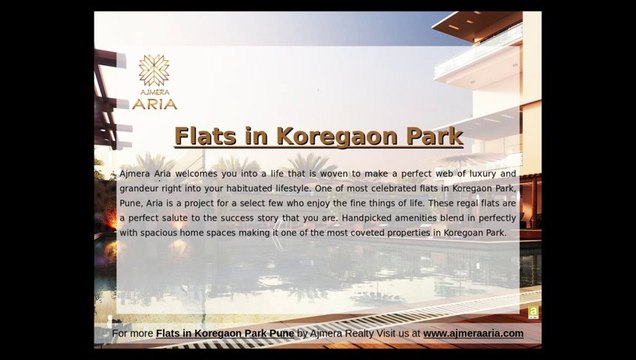 AJMERA
ARIA

Flats in Koregaon Park

Ajmera Aria welcomes you into a life that is woven to make a perfect web of luxury and grandeur right into your habituated lifestyle. One of most celebrated flats in Koregaon Park, Pune, Aria is a project for a select few who enjoy the fine things of life. These regal flats are a perfect salute to the success story that you are. Handpicked amenities blend in perfectly with spacious home spaces making it one of the most coveted properties in Koregoan Park.

For more Flats in Koregaon Park Pune by Ajmera Realty Visit us at www.ajmeraaria.com